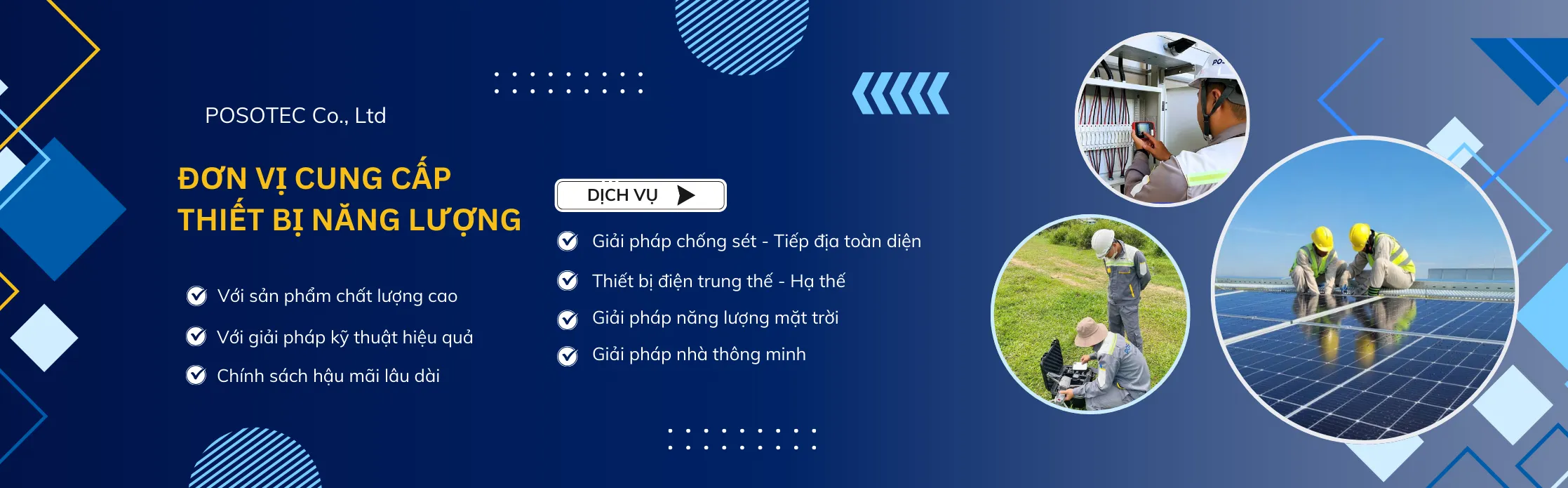 POSOTEC Co., Ltd

ĐƠN VỊ CUNG CẤP THIẾT BỊ NĂNG LƯỢNG

Với sản phẩm chất lượng cao

Với giải pháp kỹ thuật hiệu quả

Chính sách hậu mãi lâu dài

DỊCH VỤ

Giải pháp chống sét - Tiếp địa toàn diện

Thiết bị điện trung thế - Hạ thế

Giải pháp năng lượng mặt trời

Giải pháp nhà thông minh